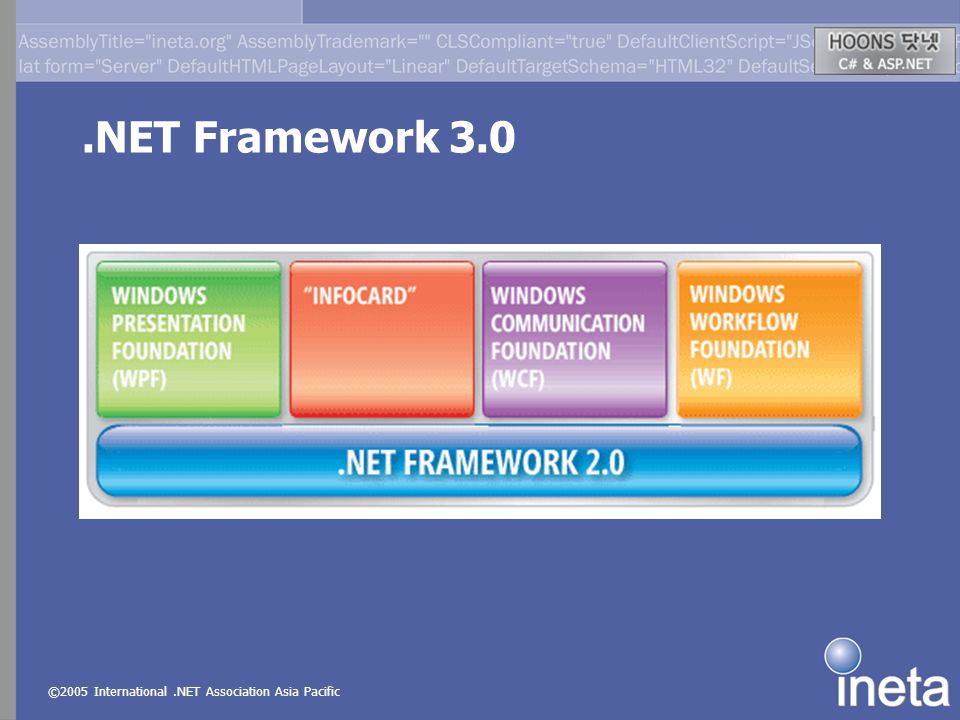 AssemblyTitle="ineta.org" AssemblyTrademark="" CLSCompliant="true" DefaultClientScript="JS
lat form="Server" DefaultHTMLPageLayout="Linear" DefaultTargetSchema="HTML32" DefaultS

HOONS 닷넷
C# & ASP.NET

.NET Framework 3.0

WINDOWS PRESENTATION FOUNDATION (WPF)

"INFOCARD"

WINDOWS COMMUNICATION FOUNDATION (WCF)

WINDOWS WORKFLOW FOUNDATION (WF)

.NET FRAMEWORK 2.0

©2005 International .NET Association Asia Pacific

ineta